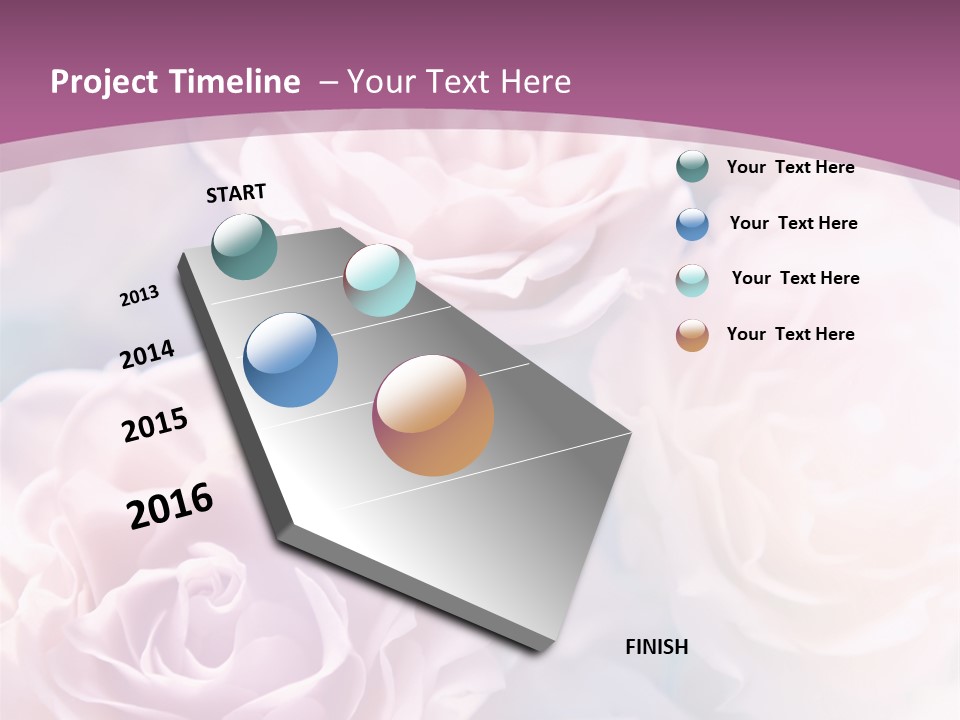 Project Timeline – Your Text Here

START

2013

2014

2015

2016

FINISH

Your Text Here

Your Text Here

Your Text Here

Your Text Here